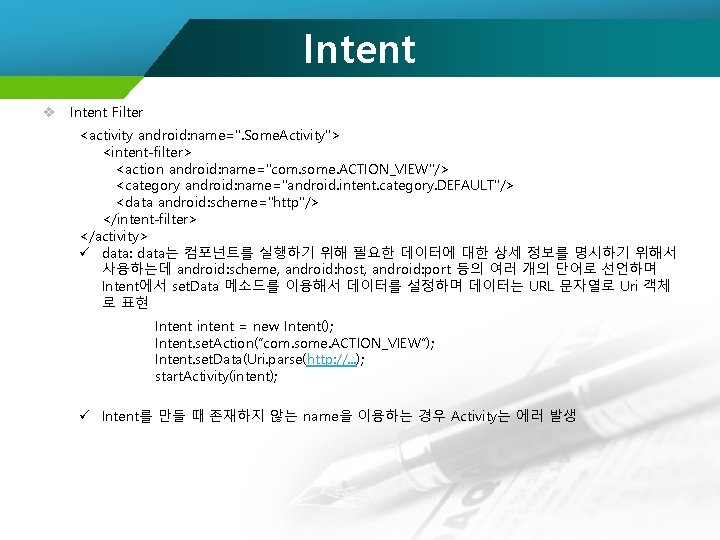 Intent

❖ Intent Filter

<activity android:name=".SomeActivity">
<intent-filter>
<action android:name="com.some.ACTION_VIEW"/>
<category android:name="android.intent.category.DEFAULT"/>
<data android:scheme="http"/>
</intent-filter>
</activity>

✓ data: data는 컴포넌트를 실행하기 위해 필요한 데이터에 대한 상세 정보를 명시하기 위해서 사용하는데 android:scheme, android:host, android:port 등의 여러 개의 단어로 선언하며 Intent에서 setData 메소드를 이용해서 데이터를 설정하며 데이터는 URL 문자열로 Uri 객체로 표현

Intent intent = new Intent();
Intent.setAction("com.some.ACTION_VIEW");
Intent.setData(Uri.parse(http://...);
startActivity(intent);

✓ Intent를 만들 때 존재하지 않는 name을 이용하는 경우 Activity는 에러 발생